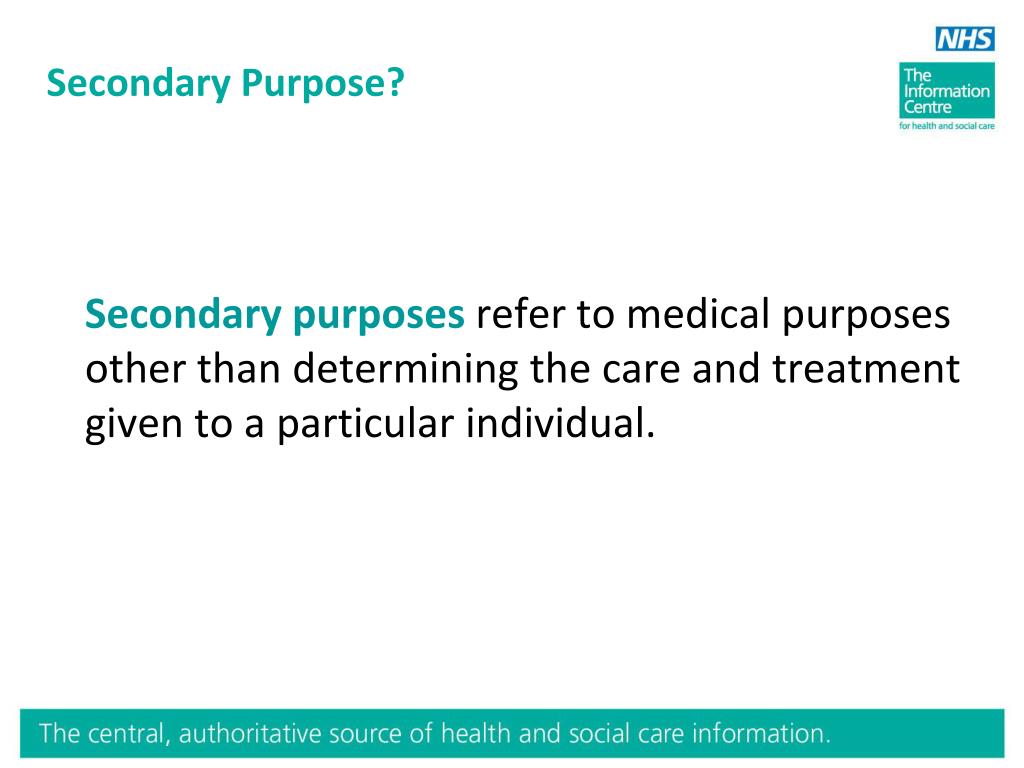 Secondary Purpose?

NHS
The Information Centre
for health and social care

Secondary purposes refer to medical purposes other than determining the care and treatment given to a particular individual.

The central, authoritative source of health and social care information.